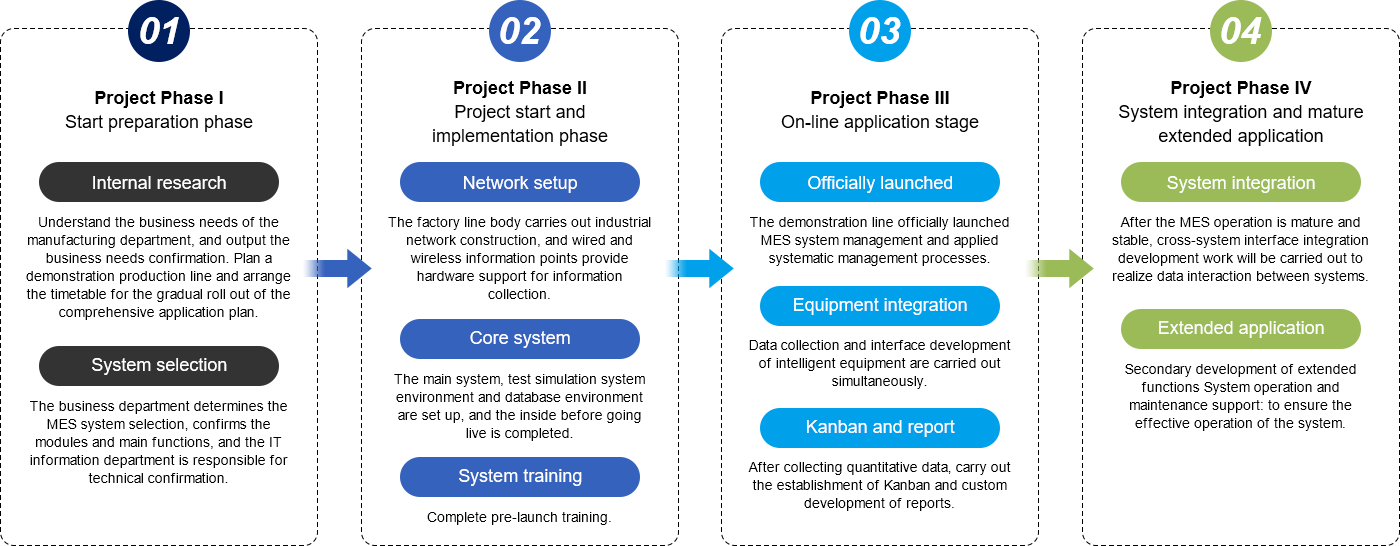 01

Project Phase I
Start preparation phase

Internal research

Understand the business needs of the manufacturing department, and output the business needs confirmation. Plan a demonstration production line and arrange the timetable for the gradual roll out of the comprehensive application plan.

System selection

The business department determines the MES system selection, confirms the modules and main functions, and the IT information department is responsible for technical confirmation.

02

Project Phase II
Project start and implementation phase

Network setup

The factory line body carries out industrial network construction, and wired and wireless information points provide hardware support for information collection.

Core system

The main system, test simulation system environment and database environment are set up, and the inside before going live is completed.

System training

Complete pre-launch training.

03

Project Phase III
On-line application stage

Officially launched

The demonstration line officially launched MES system management and applied systematic management processes.

Equipment integration

Data collection and interface development of intelligent equipment are carried out simultaneously.

Kanban and report

After collecting quantitative data, carry out the establishment of Kanban and custom development of reports.

04

Project Phase IV
System integration and mature extended application

System integration

After the MES operation is mature and stable, cross-system interface integration development work will be carried out to realize data interaction between systems.

Extended application

Secondary development of extended functions System operation and maintenance support: to ensure the effective operation of the system.